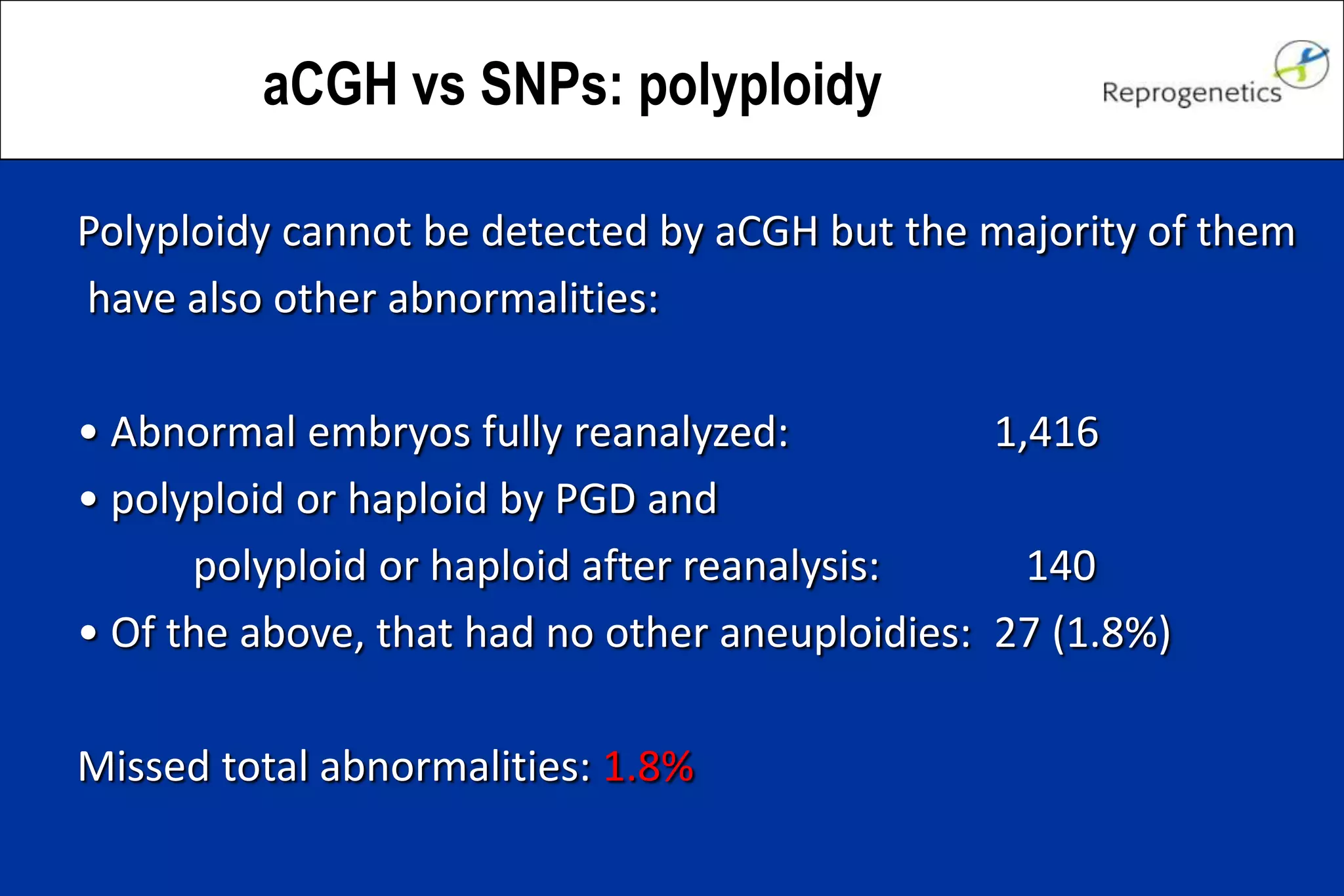 aCGH vs SNPs: polyploidy

Reprogenetics

Polyploidy cannot be detected by aCGH but the majority of them have also other abnormalities:

• Abnormal embryos fully reanalyzed: 1,416
• polyploid or haploid by PGD and
polyploid or haploid after reanalysis: 140
• Of the above, that had no other aneuploidies: 27 (1.8%)

Missed total abnormalities: 1.8%